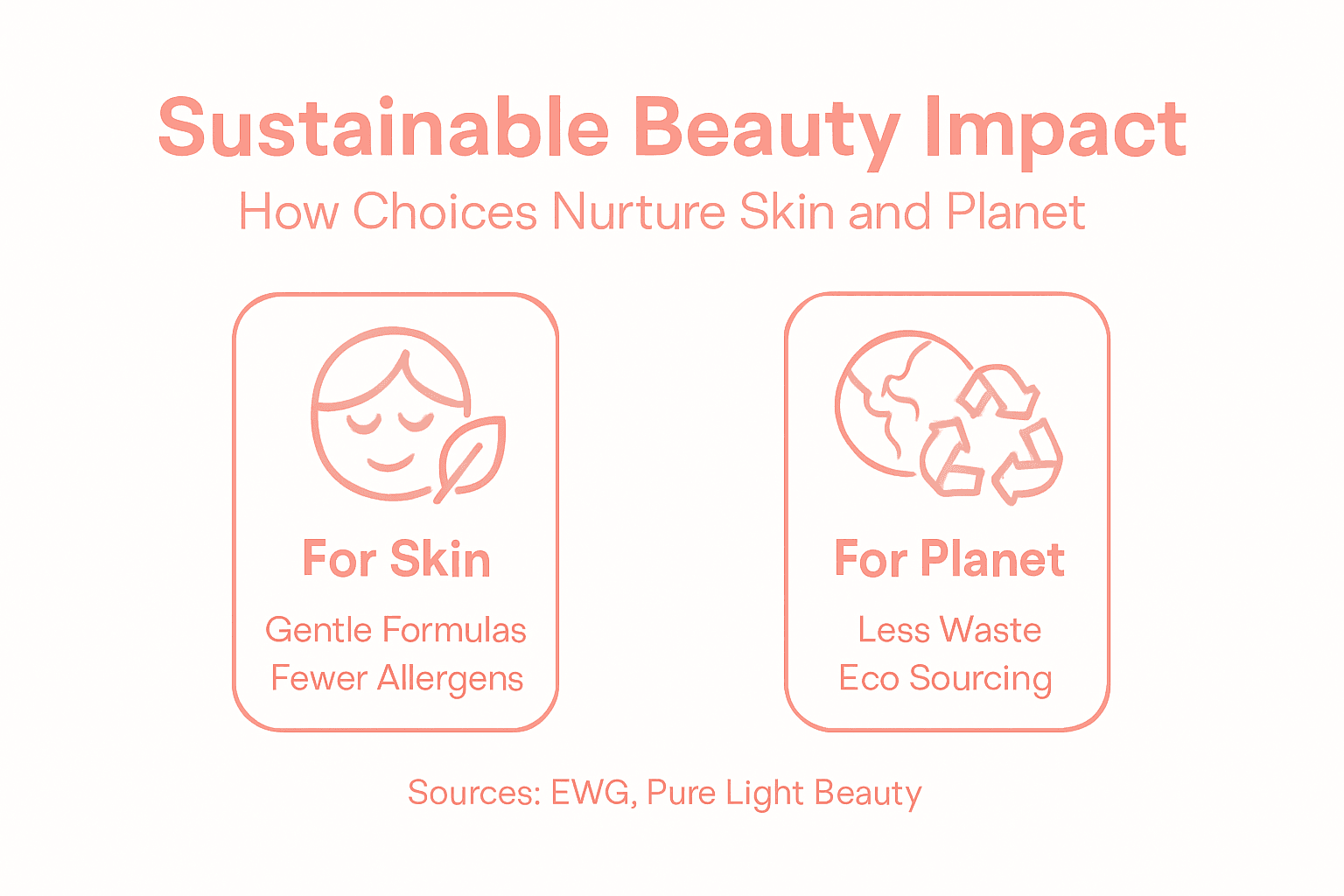 Sustainable Beauty Impact
How Choices Nurture Skin and Planet

For Skin
Gentle Formulas
Fewer Allergens

For Planet
Less Waste
Eco Sourcing

Sources: EWG, Pure Light Beauty